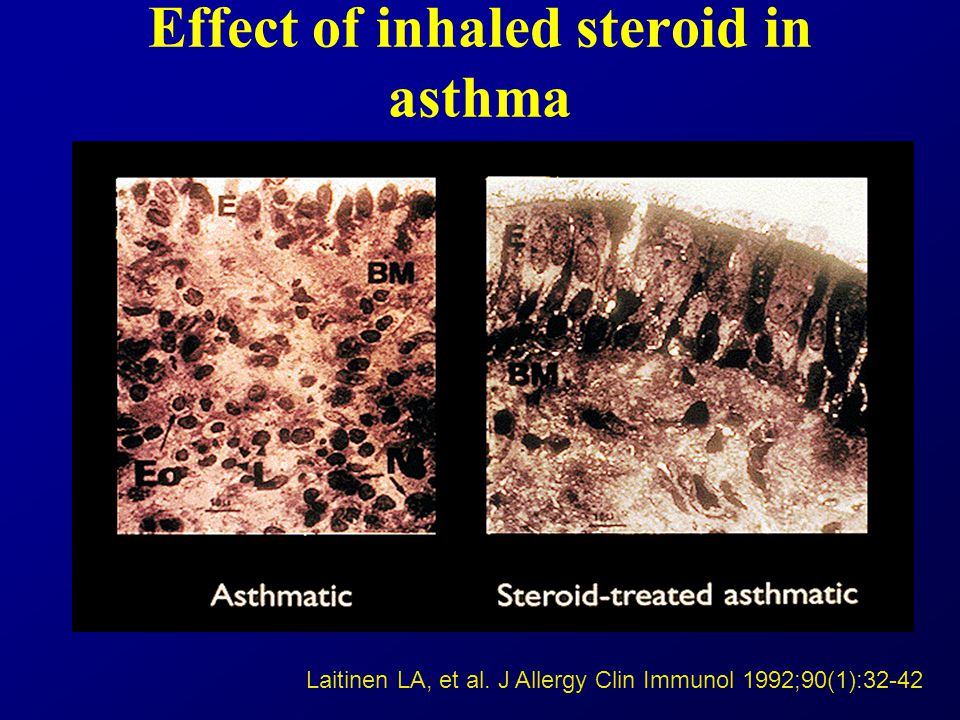 Effect of inhaled steroid in asthma

E

BM

Eo

L

N

E

BM

Asthmatic

Steroid-treated asthmatic

Laitinen LA, et al. J Allergy Clin Immunol 1992;90(1):32-42